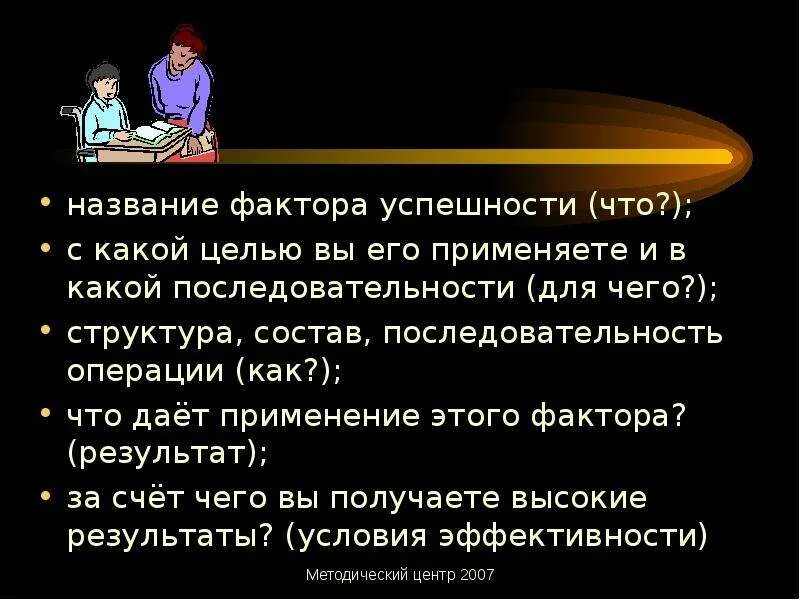 • название фактора успешности (что?);
• с какой целью вы его применяете и в какой последовательности (для чего?);
• структура, состав, последовательность операции (как?);
• что даёт применение этого фактора? (результат);
• за счёт чего вы получаете высокие результаты? (условия эффективности)

Методический центр 2007